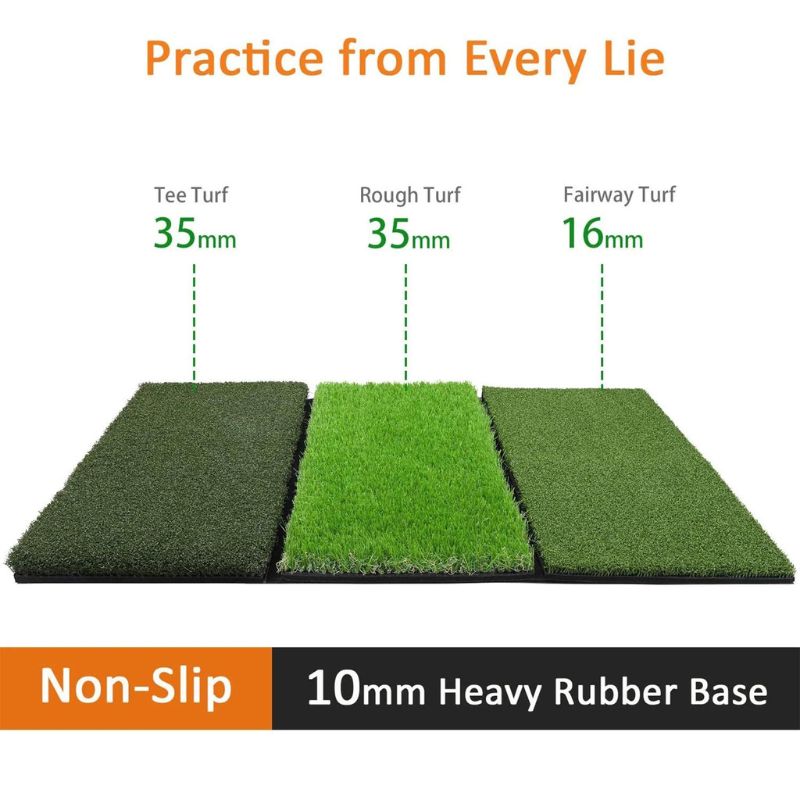 Practice from Every Lie

Tee Turf
35mm

Rough Turf
35mm

Fairway Turf
16mm

Non-Slip

10mm Heavy Rubber Base